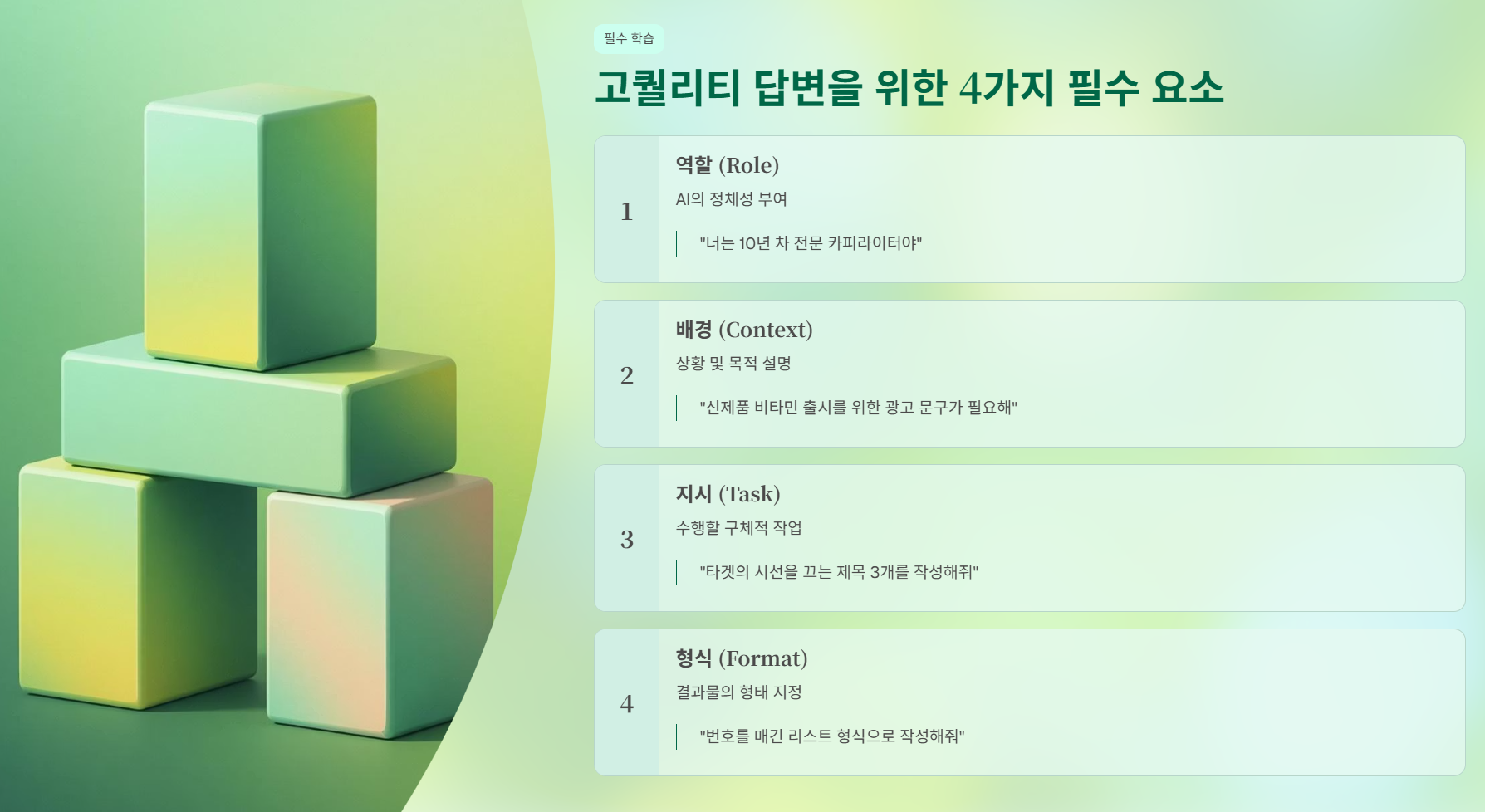 필수 학습

고퀄리티 답변을 위한 4가지 필수 요소

1

역할 (Role)

AI의 정체성 부여

"너는 10년 차 전문 카피라이터야"

2

배경 (Context)

상황 및 목적 설명

"신제품 비타민 출시를 위한 광고 문구가 필요해"

3

지시 (Task)

수행할 구체적 작업

"타겟의 시선을 끄는 제목 3개를 작성해줘"

4

형식 (Format)

결과물의 형태 지정

"번호를 매긴 리스트 형식으로 작성해줘"